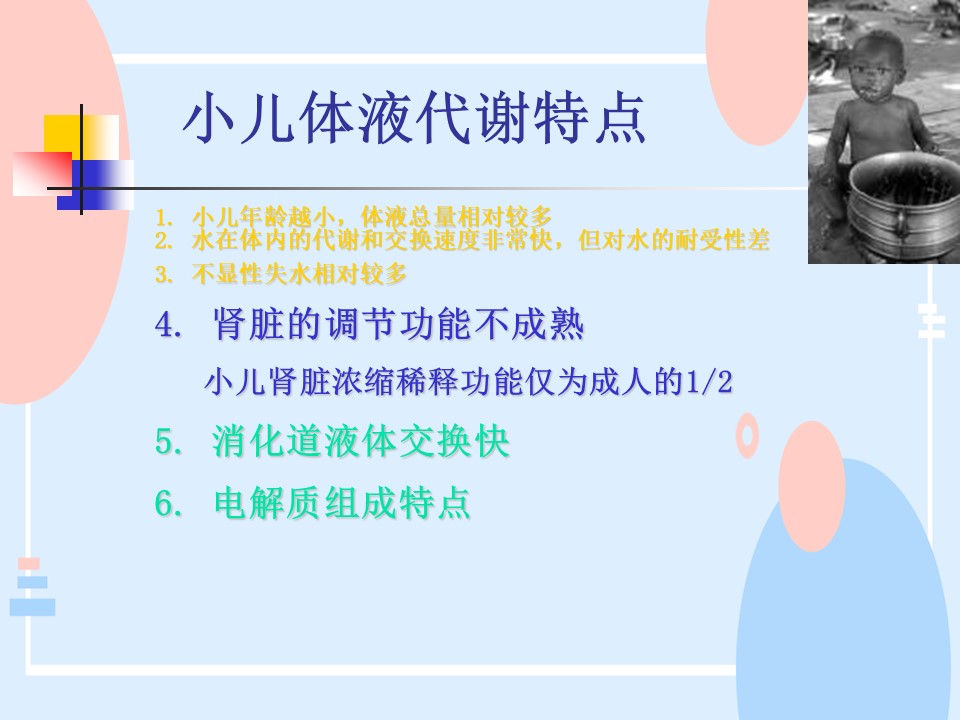 小儿体液代谢特点

1. 小儿年龄越小，体液总量相对较多
2. 水在体内的代谢和交换速度非常快，但对水的耐受性差
3. 不显性失水相对较多

4. 肾脏的调节功能不成熟

小儿肾脏浓缩稀释功能仅为成人的1/2

5. 消化道液体交换快

6. 电解质组成特点